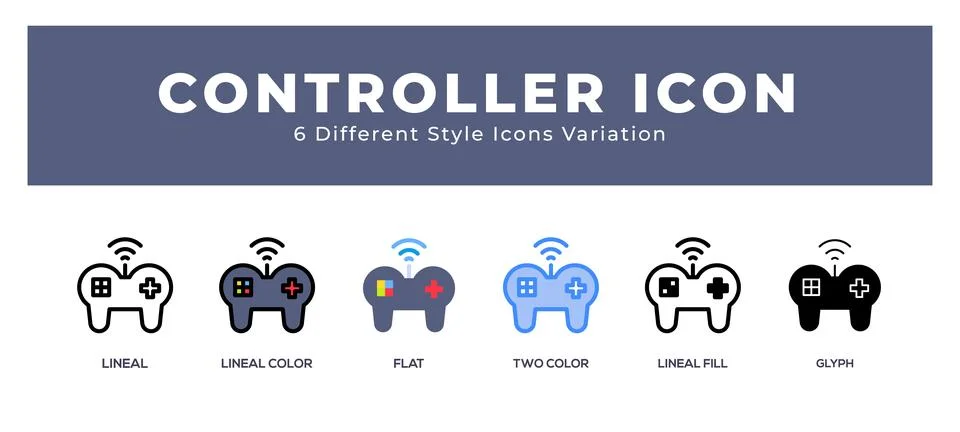 CONTROLLER ICON
6 Different Style Icons Variation

LINEAL
LINEAL COLOR
FLAT
TWO COLOR
LINEAL FILL
GLYPH